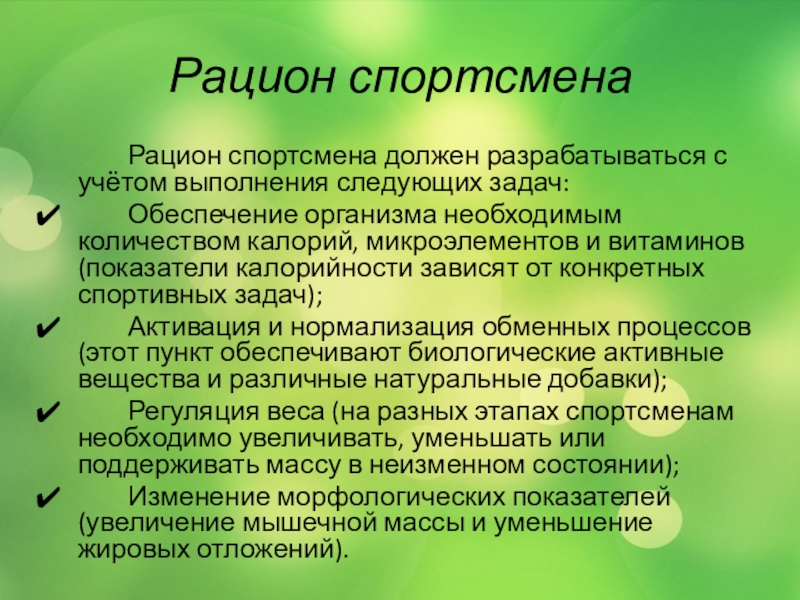 Рацион спортсмена

Рацион спортсмена должен разрабатываться с учётом выполнения следующих задач:

✔ Обеспечение организма необходимым количеством калорий, микроэлементов и витаминов (показатели калорийности зависят от конкретных спортивных задач);

✔ Активация и нормализация обменных процессов (этот пункт обеспечивают биологические активные вещества и различные натуральные добавки);

✔ Регуляция веса (на разных этапах спортсменам необходимо увеличивать, уменьшать или поддерживать массу в неизменном состоянии);

✔ Изменение морфологических показателей (увеличение мышечной массы и уменьшение жировых отложений).